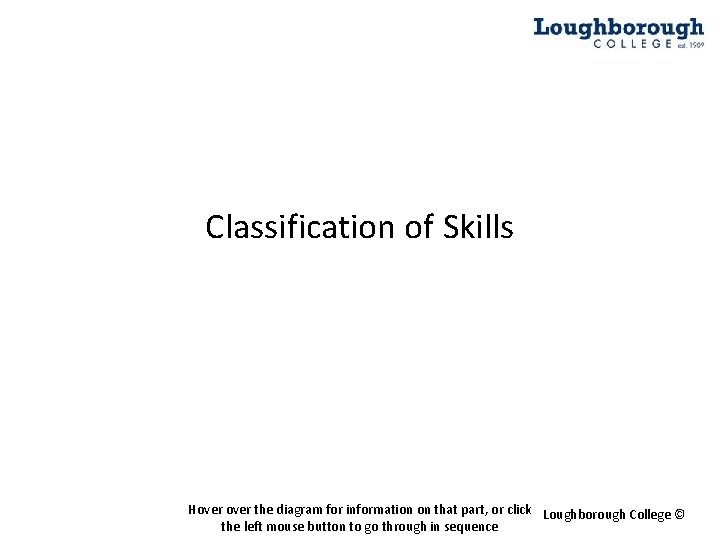 Loughborough
COLLEGE est. 1909

Classification of Skills

Hover over the diagram for information on that part, or click the left mouse button to go through in sequence

Loughborough College ©